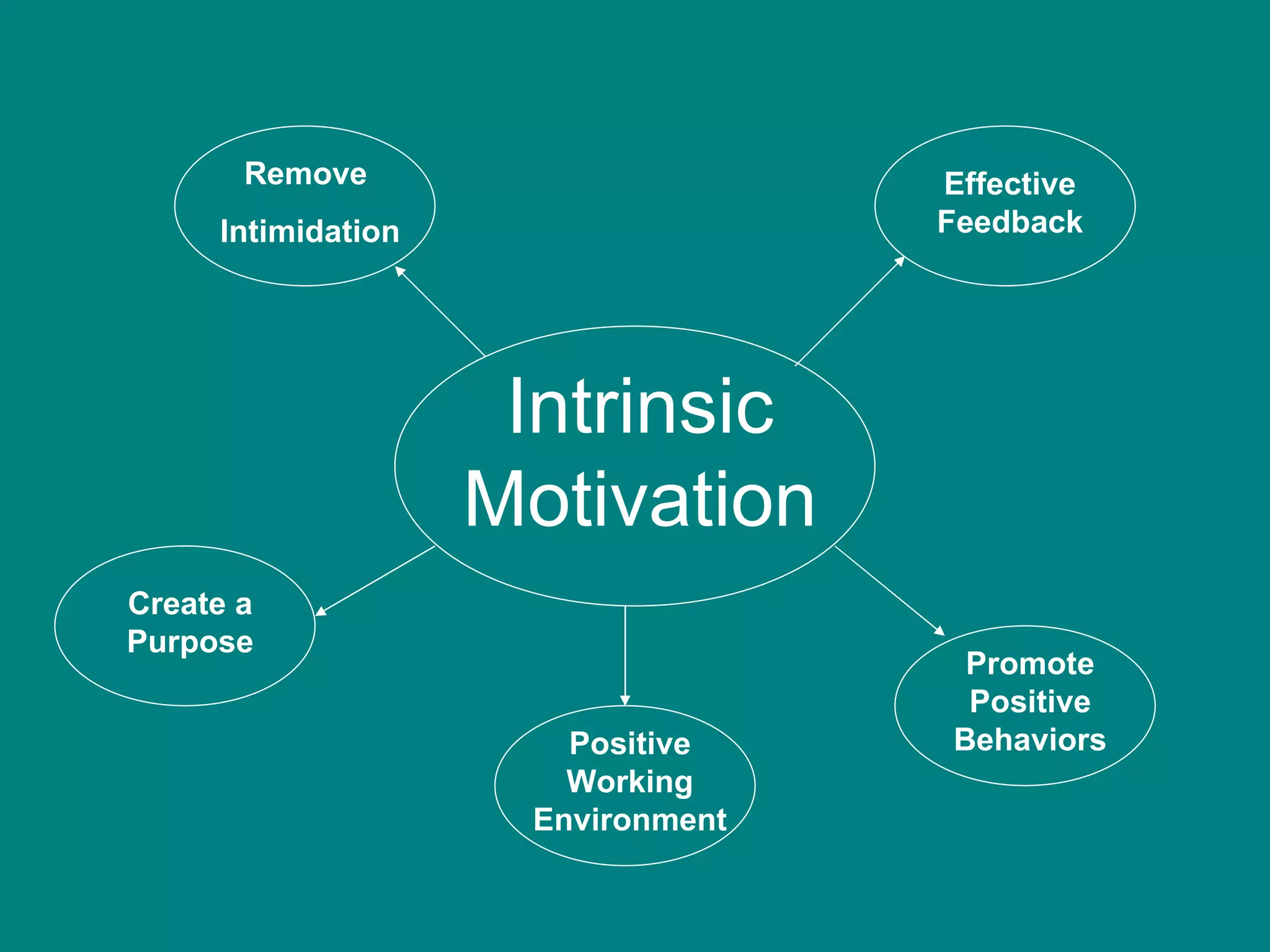 Remove

Intimidation

Effective Feedback

Intrinsic Motivation

Create a Purpose

Positive Working Environment

Promote Positive Behaviors